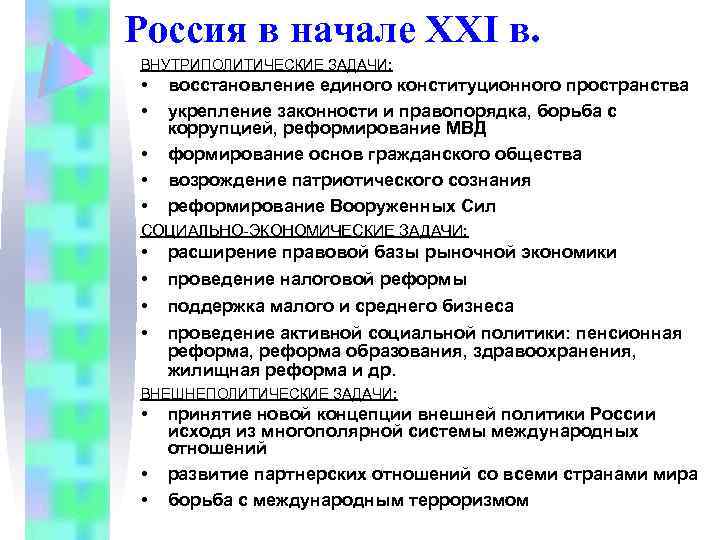 Россия в начале XXI в.

ВНУТРИПОЛИТИЧЕСКИЕ ЗАДАЧИ:

• восстановление единого конституционного пространства
• укрепление законности и правопорядка, борьба с коррупцией, реформирование МВД
• формирование основ гражданского общества
• возрождение патриотического сознания
• реформирование Вооруженных Сил

СОЦИАЛЬНО-ЭКОНОМИЧЕСКИЕ ЗАДАЧИ:

• расширение правовой базы рыночной экономики
• проведение налоговой реформы
• поддержка малого и среднего бизнеса
• проведение активной социальной политики: пенсионная реформа, реформа образования, здравоохранения, жилищная реформа и др.

ВНЕШНЕПОЛИТИЧЕСКИЕ ЗАДАЧИ:

• принятие новой концепции внешней политики России исходя из многополярной системы международных отношений
• развитие партнерских отношений со всеми странами мира
• борьба с международным терроризмом